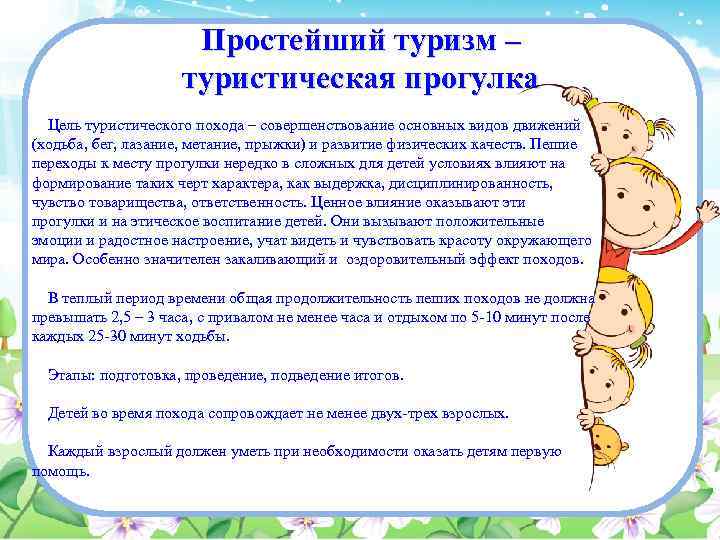 Простейший туризм – туристическая прогулка

Цель туристического похода – совершенствование основных видов движений (ходьба, бег, лазание, метание, прыжки) и развитие физических качеств. Пешие переходы к месту прогулки нередко в сложных для детей условиях влияют на формирование таких черт характера, как выдержка, дисциплинированность, чувство товарищества, ответственность. Ценное влияние оказывают эти прогулки и на этическое воспитание детей. Они вызывают положительные эмоции и радостное настроение, учат видеть и чувствовать красоту окружающего мира. Особенно значителен закаливающий и оздоровительный эффект походов.

В теплый период времени общая продолжительность пеших походов не должна превышать 2,5 – 3 часа, с привалом не менее часа и отдыхом по 5-10 минут после каждых 25-30 минут ходьбы.

Этапы: подготовка, проведение, подведение итогов.

Детей во время похода сопровождает не менее двух-трех взрослых.

Каждый взрослый должен уметь при необходимости оказать детям первую помощь.